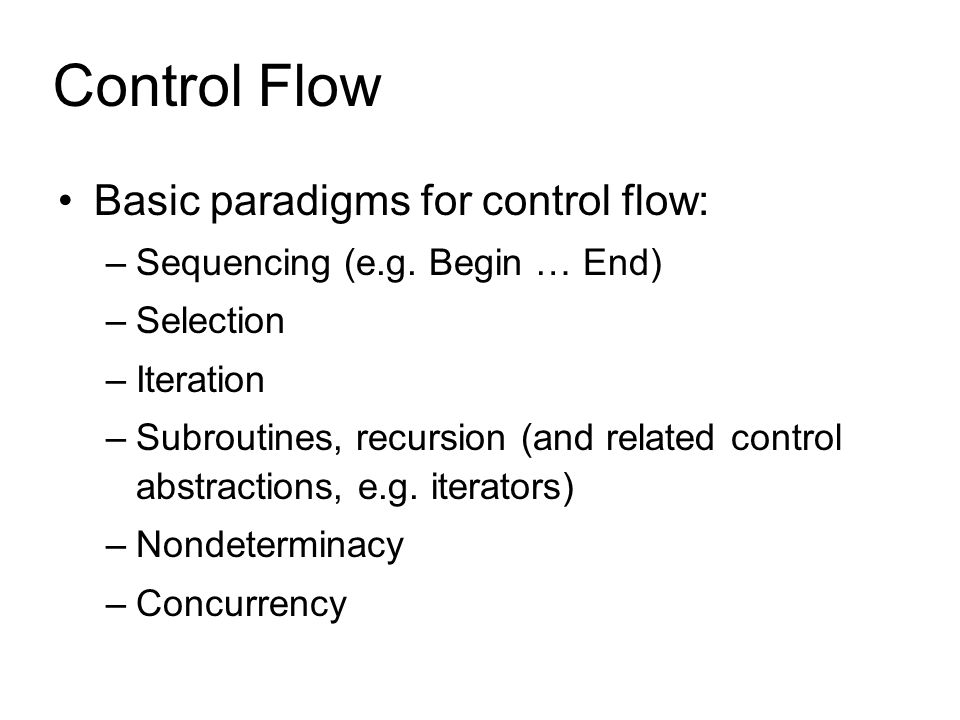 Control Flow

• Basic paradigms for control flow:
– Sequencing (e.g. Begin … End)
– Selection
– Iteration
– Subroutines, recursion (and related control abstractions, e.g. iterators)
– Nondeterminacy
– Concurrency